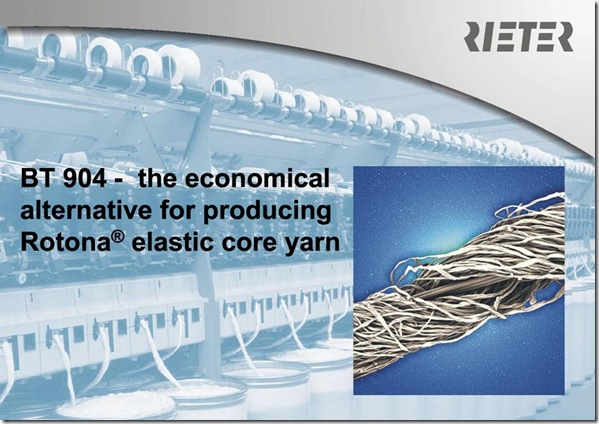 RIETER

BT 904 - the economical alternative for producing Rotona® elastic core yarn